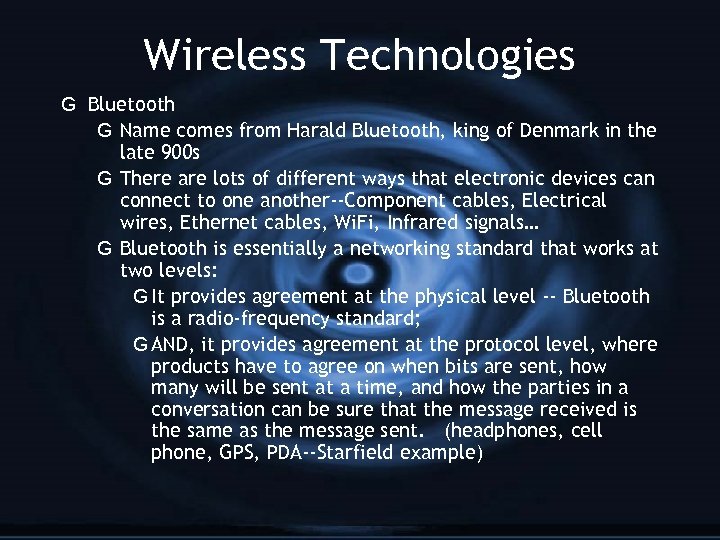 Wireless Technologies

G Bluetooth

G Name comes from Harald Bluetooth, king of Denmark in the late 900s

G There are lots of different ways that electronic devices can connect to one another--Component cables, Electrical wires, Ethernet cables, WiFi, Infrared signals…

G Bluetooth is essentially a networking standard that works at two levels:

G It provides agreement at the physical level -- Bluetooth is a radio-frequency standard;

G AND, it provides agreement at the protocol level, where products have to agree on when bits are sent, how many will be sent at a time, and how the parties in a conversation can be sure that the message received is the same as the message sent. (headphones, cell phone, GPS, PDA--Starfield example)